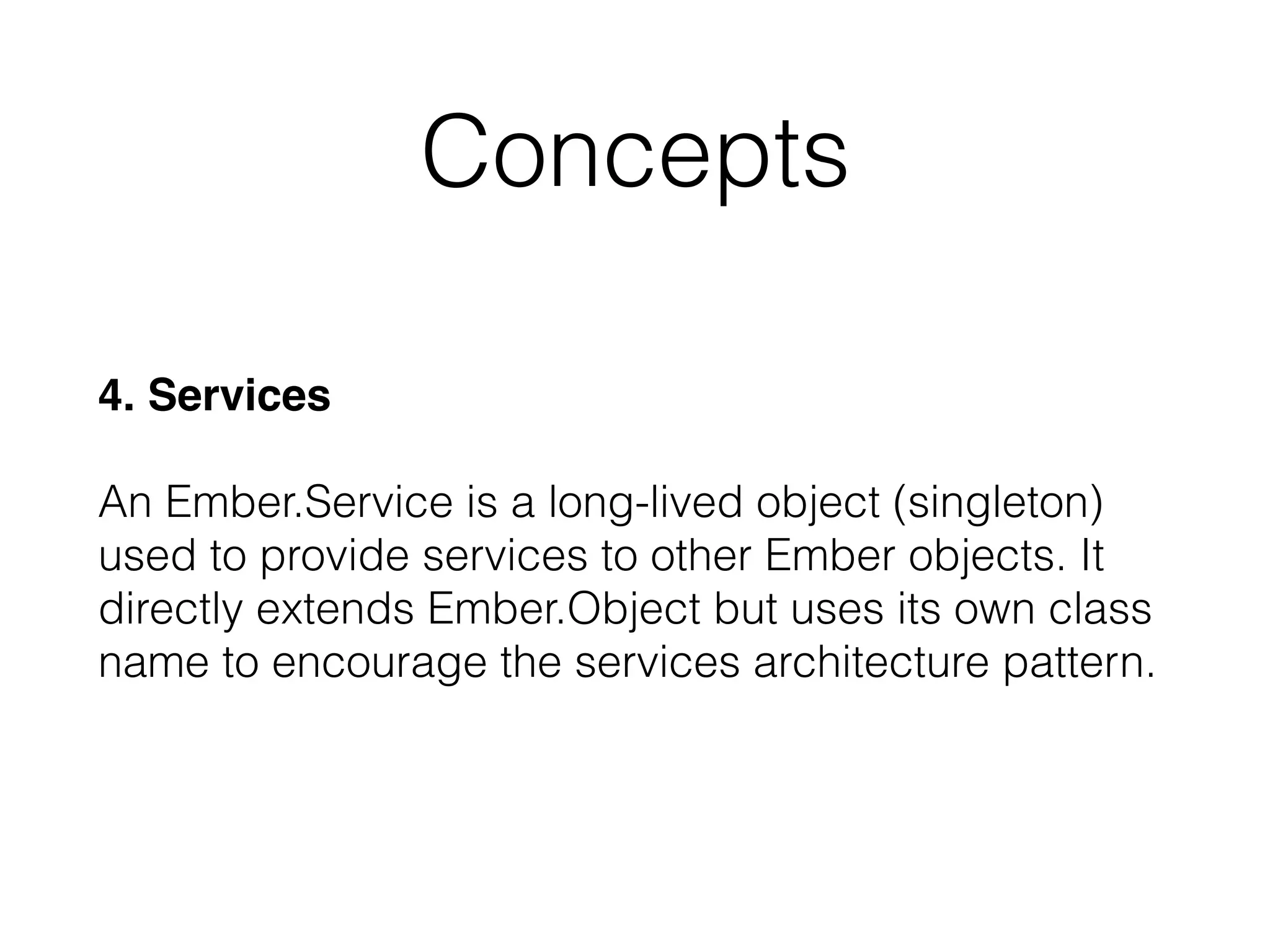 Concepts

4. Services

An Ember.Service is a long-lived object (singleton) used to provide services to other Ember objects. It directly extends Ember.Object but uses its own class name to encourage the services architecture pattern.